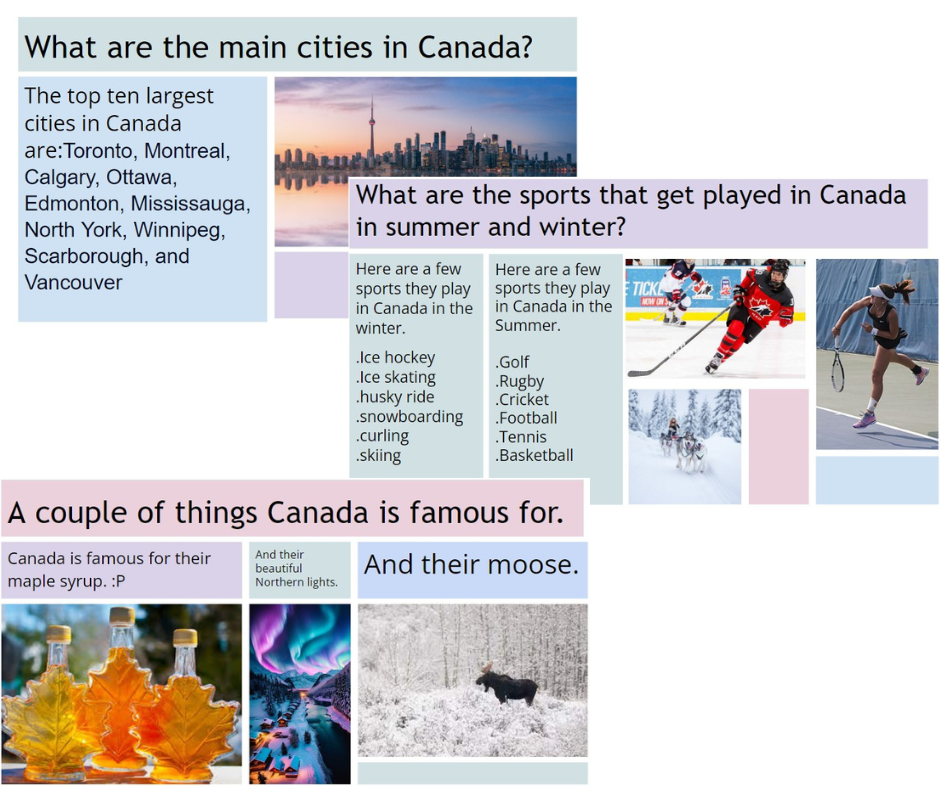 What are the main cities in Canada?

The top ten largest cities in Canada are:Toronto, Montreal, Calgary, Ottawa, Edmonton, Mississauga, North York, Winnipeg, Scarborough, and Vancouver

What are the sports that get played in Canada in summer and winter?

Here are a few sports they play in Canada in the winter.

.Ice hockey
.Ice skating
.husky ride
.snowboarding
.curling
.skiing

Here are a few sports they play in Canada in the Summer.

.Golf
.Rugby
.Cricket
.Football
.Tennis
.Basketball

TICK

A couple of things Canada is famous for.

Canada is famous for their maple syrup. :P

And their beautiful Northern lights.

And their moose.